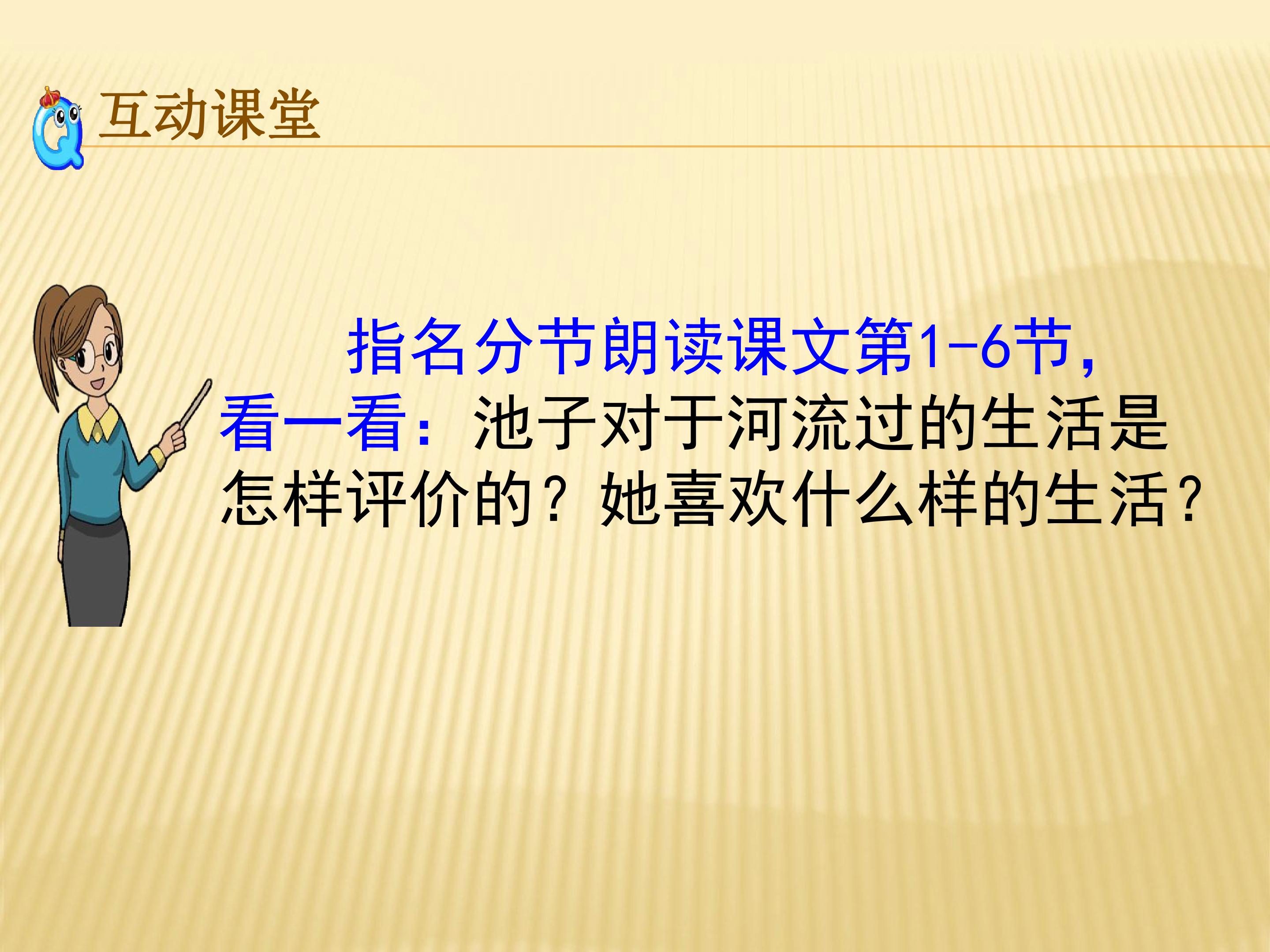 互动课堂

指名分节朗读课文第1-6节,看一看：池子对于河流过的生活是怎样评价的？她喜欢什么样的生活？